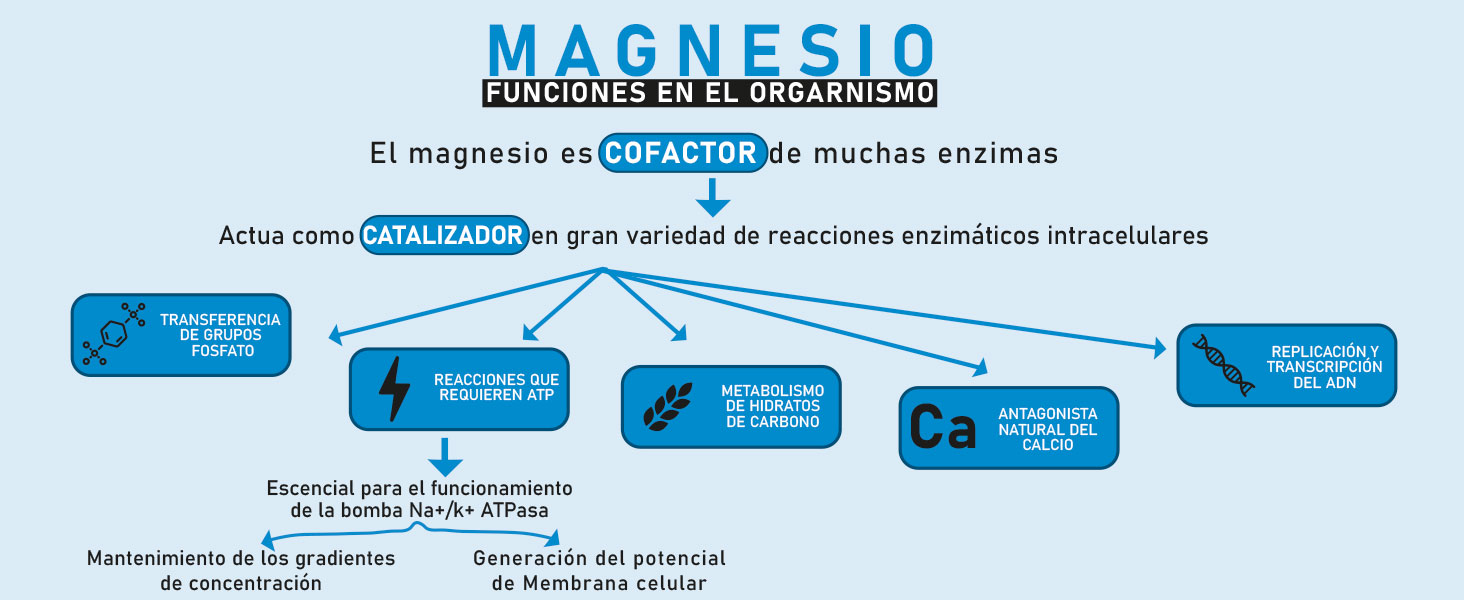 MAGNESIO
FUNCIONES EN EL ORGARNISMO

El magnesio es COFACTOR de muchas enzimas

Actua como CATALIZADOR en gran variedad de reacciones enzimáticos intracelulares

TRANSFERENCIA DE GRUPOS FOSFATO

REACCIONES QUE REQUIEREN ATP

METABOLISMO DE HIDRATOS DE CARBONO

Ca ANTAGONISTA NATURAL DEL CALCIO

REPLICACIÓN Y TRANSCRIPCIÓN DEL ADN

Escencial para el funcionamiento de la bomba Na+/k+ ATPasa

Mantenimiento de los gradientes de concentración

Generación del potencial de Membrana celular